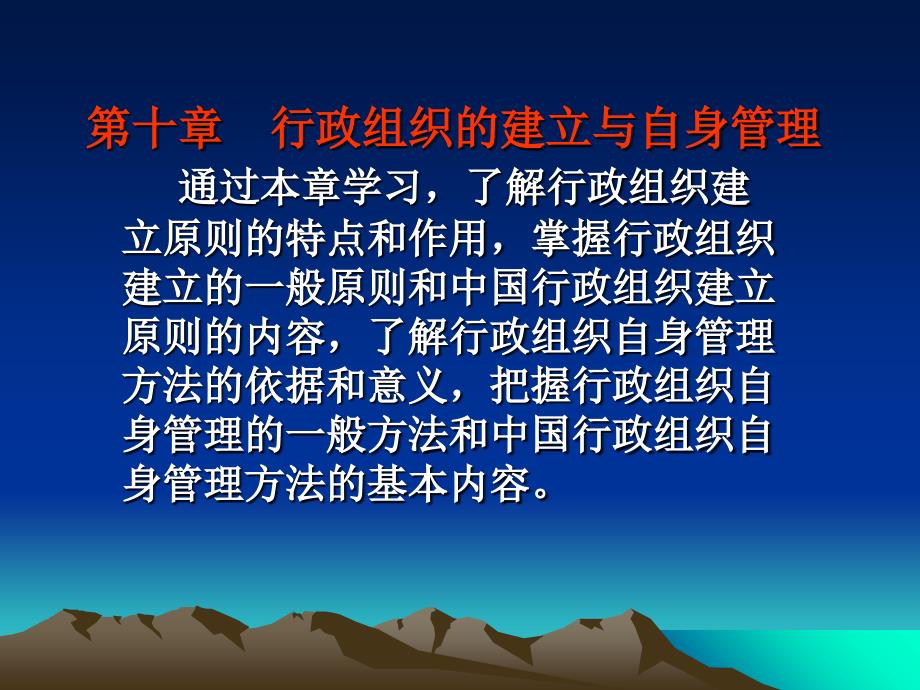 第十章　行政组织的建立与自身管理

通过本章学习，了解行政组织建立原则的特点和作用，掌握行政组织建立的一般原则和中国行政组织建立原则的内容，了解行政组织自身管理方法的依据和意义，把握行政组织自身管理的一般方法和中国行政组织自身管理方法的基本内容。